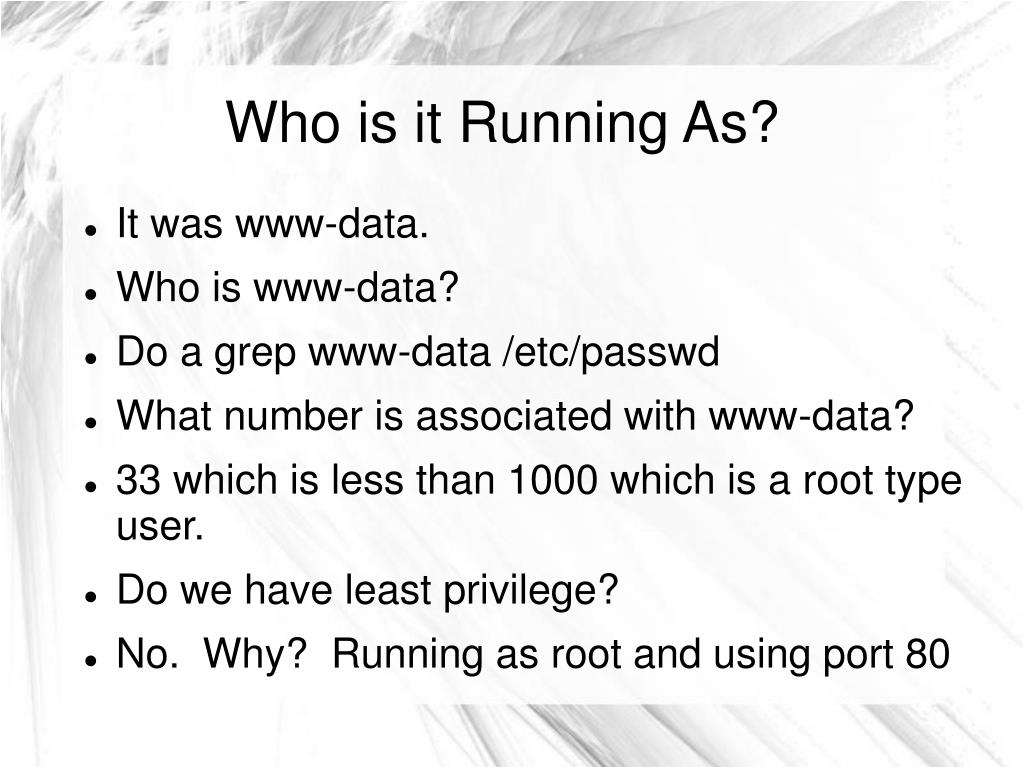 Who is it Running As?

- It was www-data.
- Who is www-data?
- Do a grep www-data /etc/passwd
- What number is associated with www-data?
- 33 which is less than 1000 which is a root type user.
- Do we have least privilege?
- No.  Why?  Running as root and using port 80